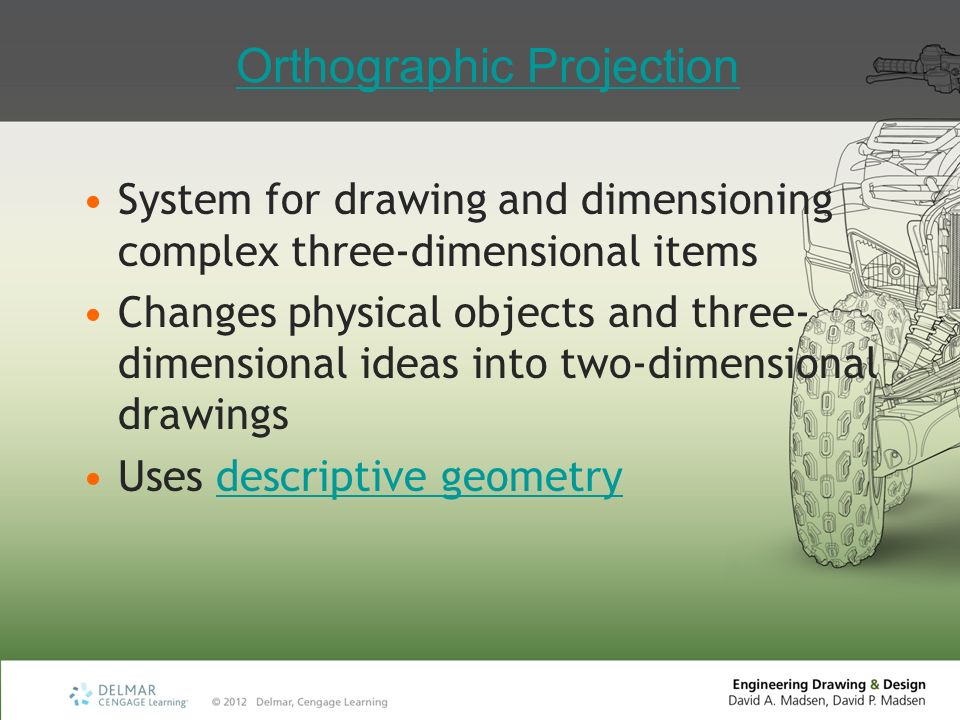 Orthographic Projection

• System for drawing and dimensioning complex three-dimensional items
• Changes physical objects and three-dimensional ideas into two-dimensional drawings
• Uses descriptive geometry

DELMAR CENGAGE Learning © 2012 Delmar, Cengage Learning

Engineering Drawing & Design
David A. Madsen, David P. Madsen